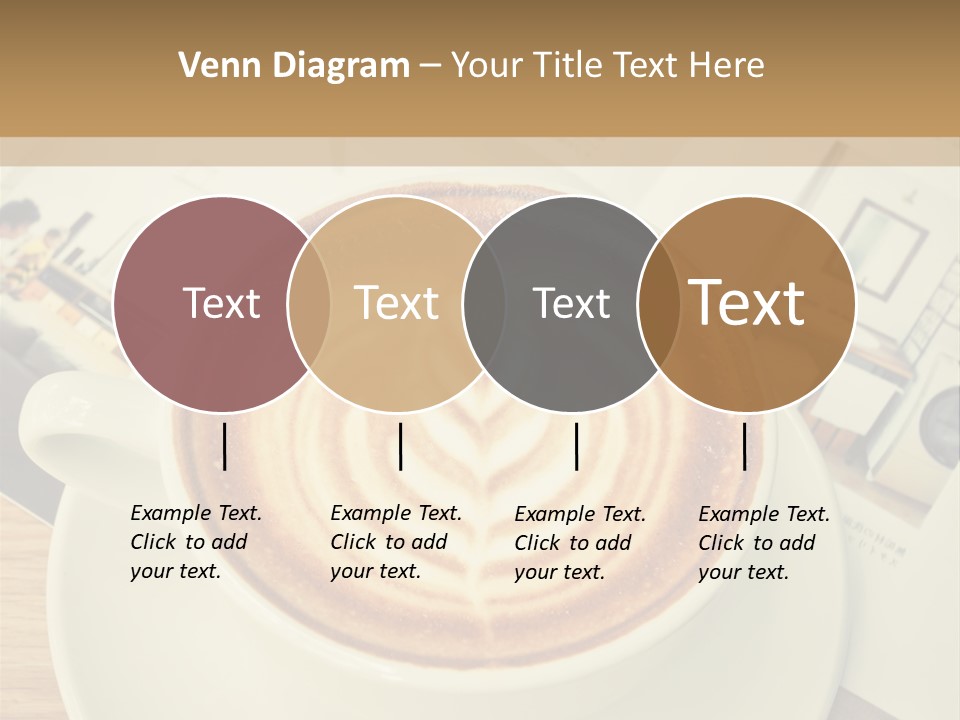 Venn Diagram – Your Title Text Here

Text

Text

Text

Text

Example Text. Click to add your text.

Example Text. Click to add your text.

Example Text. Click to add your text.

Example Text. Click to add your text.